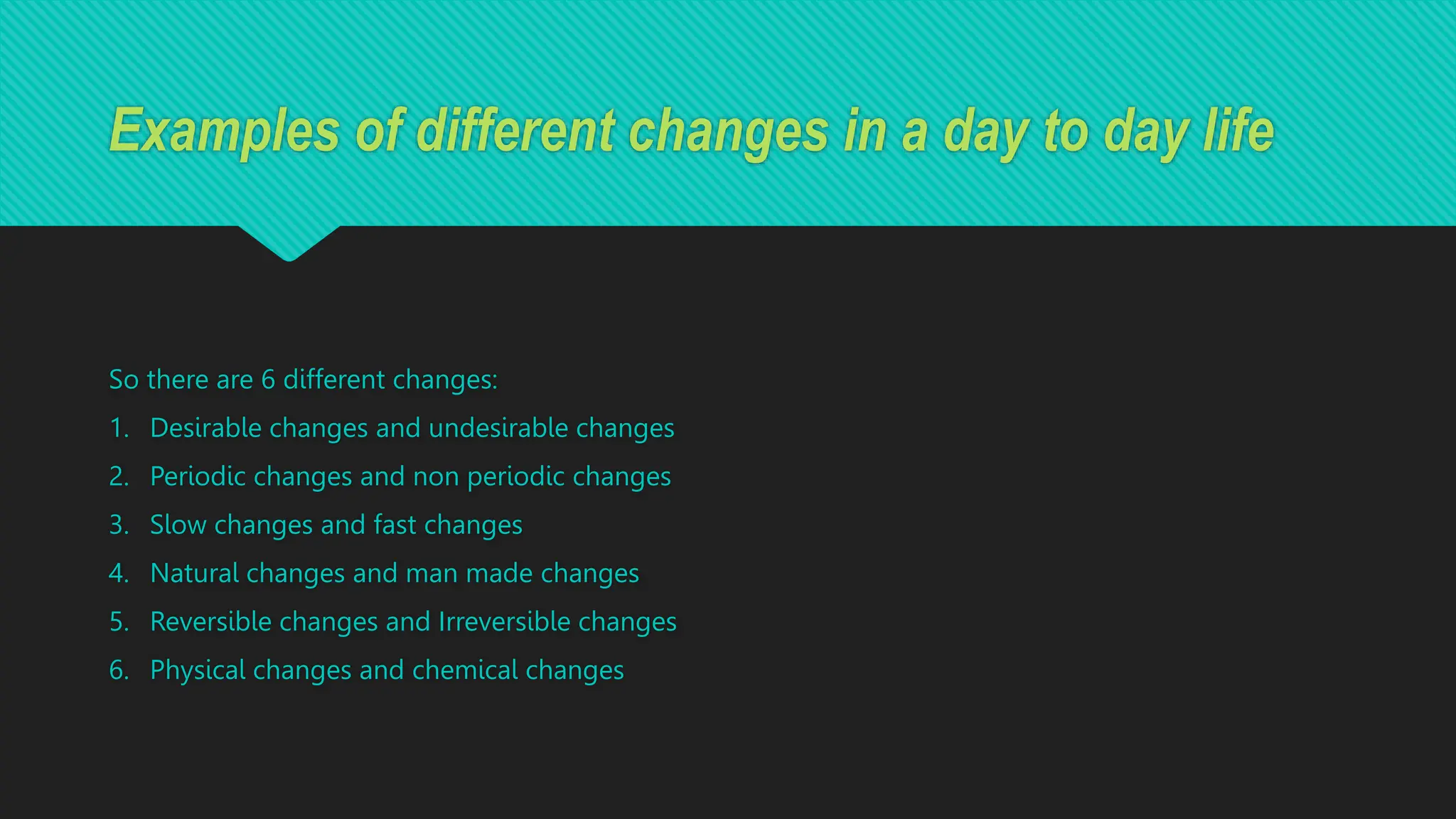 Examples of different changes in a day to day life

So there are 6 different changes:

1. Desirable changes and undesirable changes
2. Periodic changes and non periodic changes
3. Slow changes and fast changes
4. Natural changes and man made changes
5. Reversible changes and Irreversible changes
6. Physical changes and chemical changes